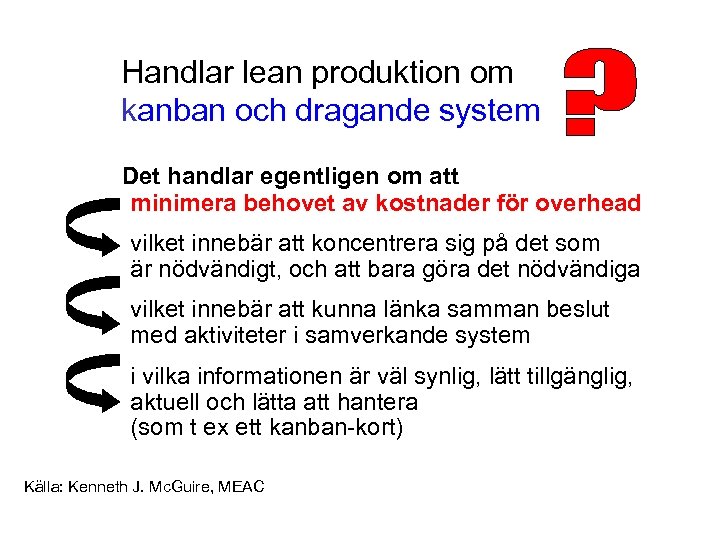 Handlar lean produktion om
kanban och dragande system

?

Det handlar egentligen om att
minimera behovet av kostnader för overhead

vilket innebär att koncentrera sig på det som är nödvändigt, och att bara göra det nödvändiga

vilket innebär att kunna länka samman beslut med aktiviteter i samverkande system

i vilka informationen är väl synlig, lätt tillgänglig, aktuell och lätta att hantera
(som t ex ett kanban-kort)

Källa: Kenneth J. McGuire, MEAC